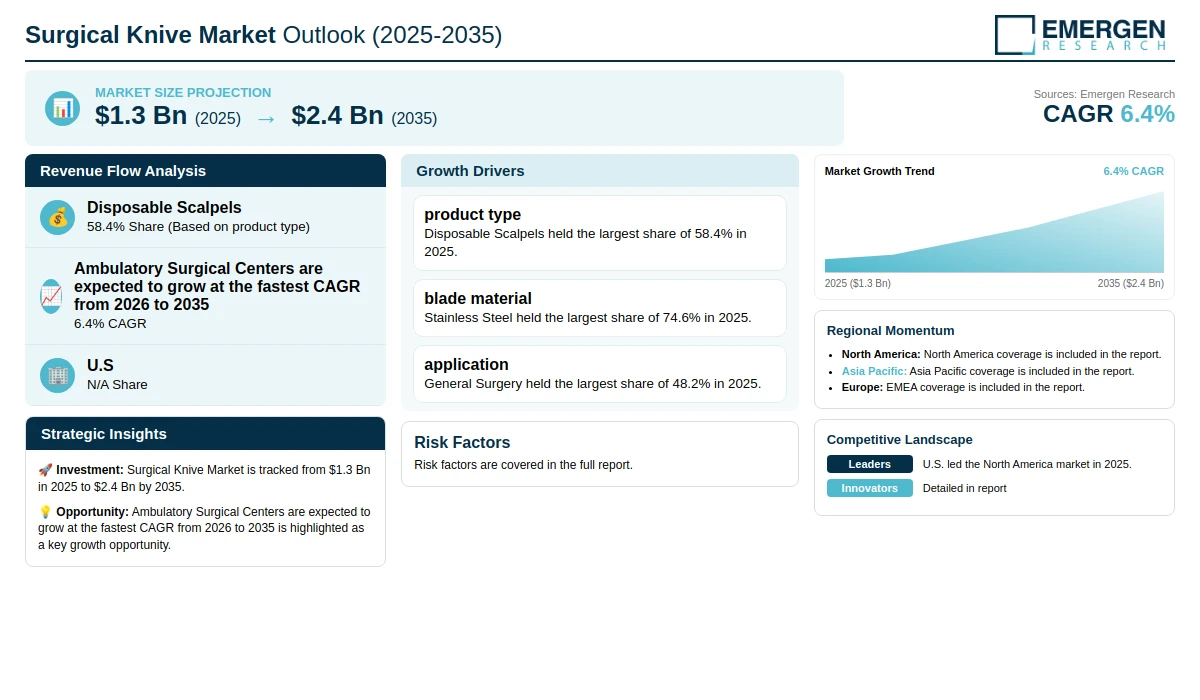 Surgical Knive Market Outlook (2025-2035)

EMERGEN RESEARCH

MARKET SIZE PROJECTION
$1.3 Bn (2025) → $2.4 Bn (2035)

Sources: Emergen Research
CAGR 6.4%

Revenue Flow Analysis

Disposable Scalpels
58.4% Share (Based on product type)

Ambulatory Surgical Centers are expected to grow at the fastest CAGR from 2026 to 2035
6.4% CAGR

U.S
N/A Share

Strategic Insights

🚀 Investment: Surgical Knive Market is tracked from $1.3 Bn in 2025 to $2.4 Bn by 2035.

💡 Opportunity: Ambulatory Surgical Centers are expected to grow at the fastest CAGR from 2026 to 2035 is highlighted as a key growth opportunity.

Growth Drivers

product type
Disposable Scalpels held the largest share of 58.4% in 2025.

blade material
Stainless Steel held the largest share of 74.6% in 2025.

application
General Surgery held the largest share of 48.2% in 2025.

Risk Factors
Risk factors are covered in the full report.

Market Growth Trend
6.4% CAGR
2025 ($1.3 Bn)
2035 ($2.4 Bn)

Regional Momentum
• North America: North America coverage is included in the report.
• Asia Pacific: Asia Pacific coverage is included in the report.
• Europe: EMEA coverage is included in the report.

Competitive Landscape
Leaders U.S. led the North America market in 2025.
Innovators Detailed in report